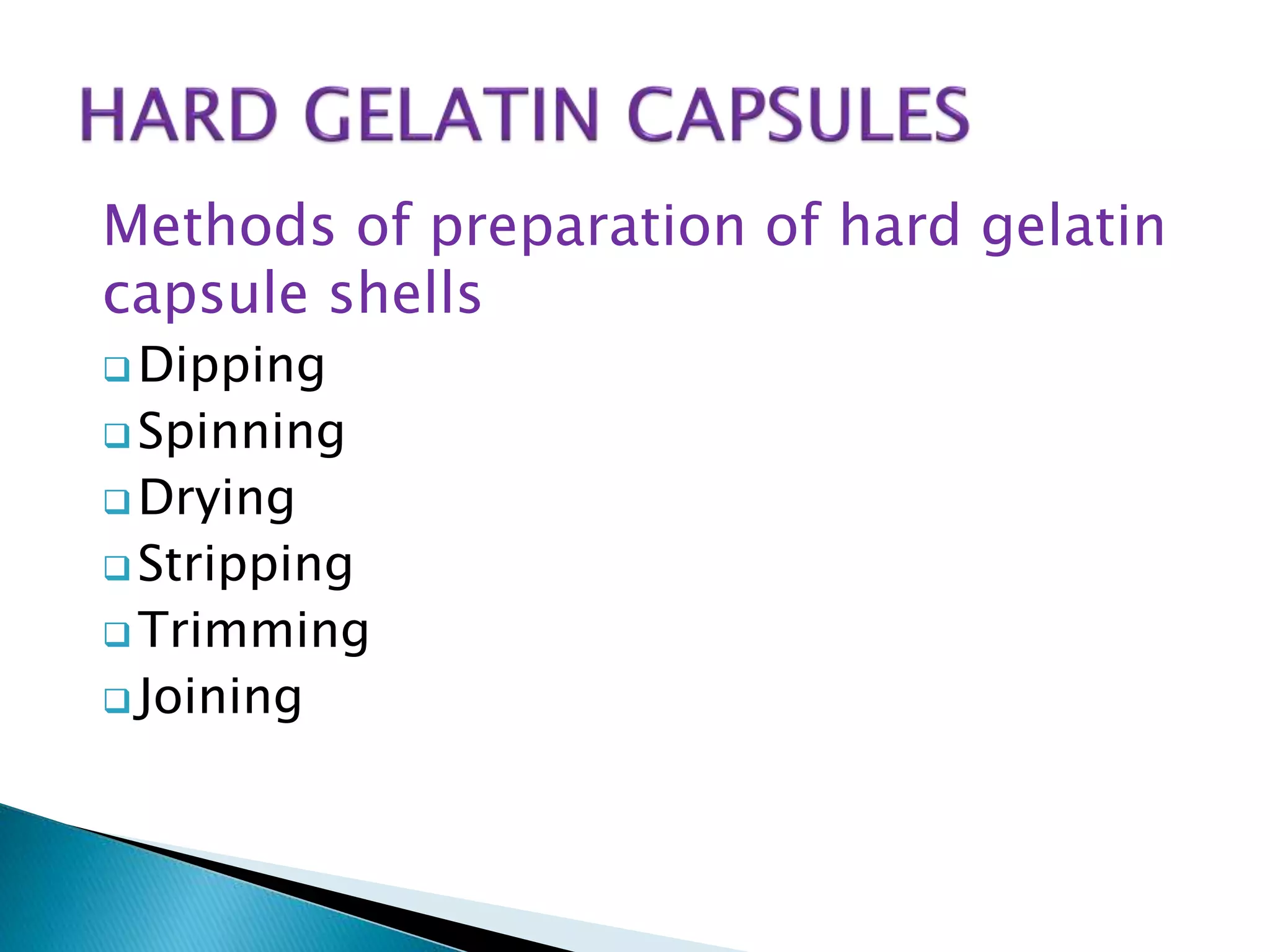 HARD GELATIN CAPSULES

Methods of preparation of hard gelatin capsule shells

❑ Dipping
❑ Spinning
❑ Drying
❑ Stripping
❑ Trimming
❑ Joining